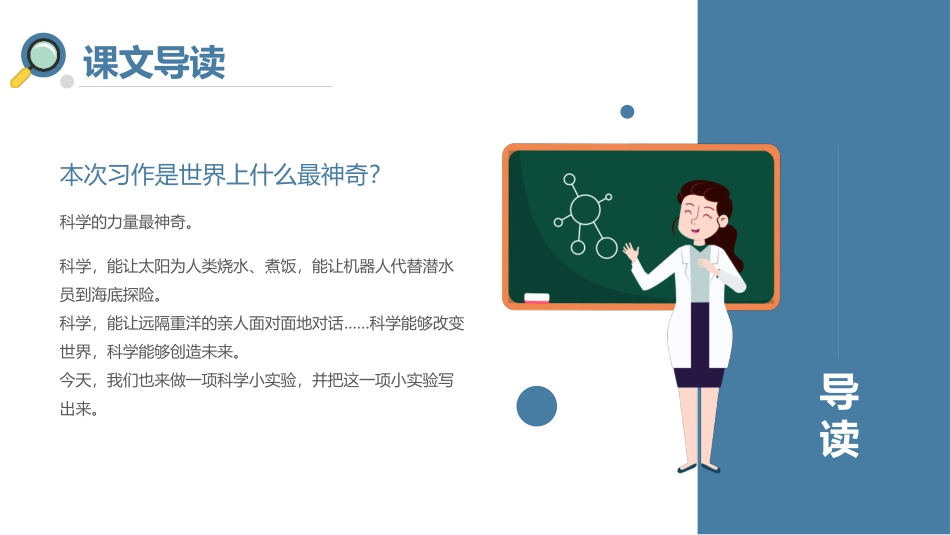 课文导读

本次习作是世界上什么最神奇？

科学的力量最神奇。

科学，能让太阳为人类烧水、煮饭，能让机器人代替潜水员到海底探险。
科学，能让远隔重洋的亲人面对面地对话……科学能够改变世界，科学能够创造未来。
今天，我们也来做一项科学小实验，并把这一项小实验写出来。

导读